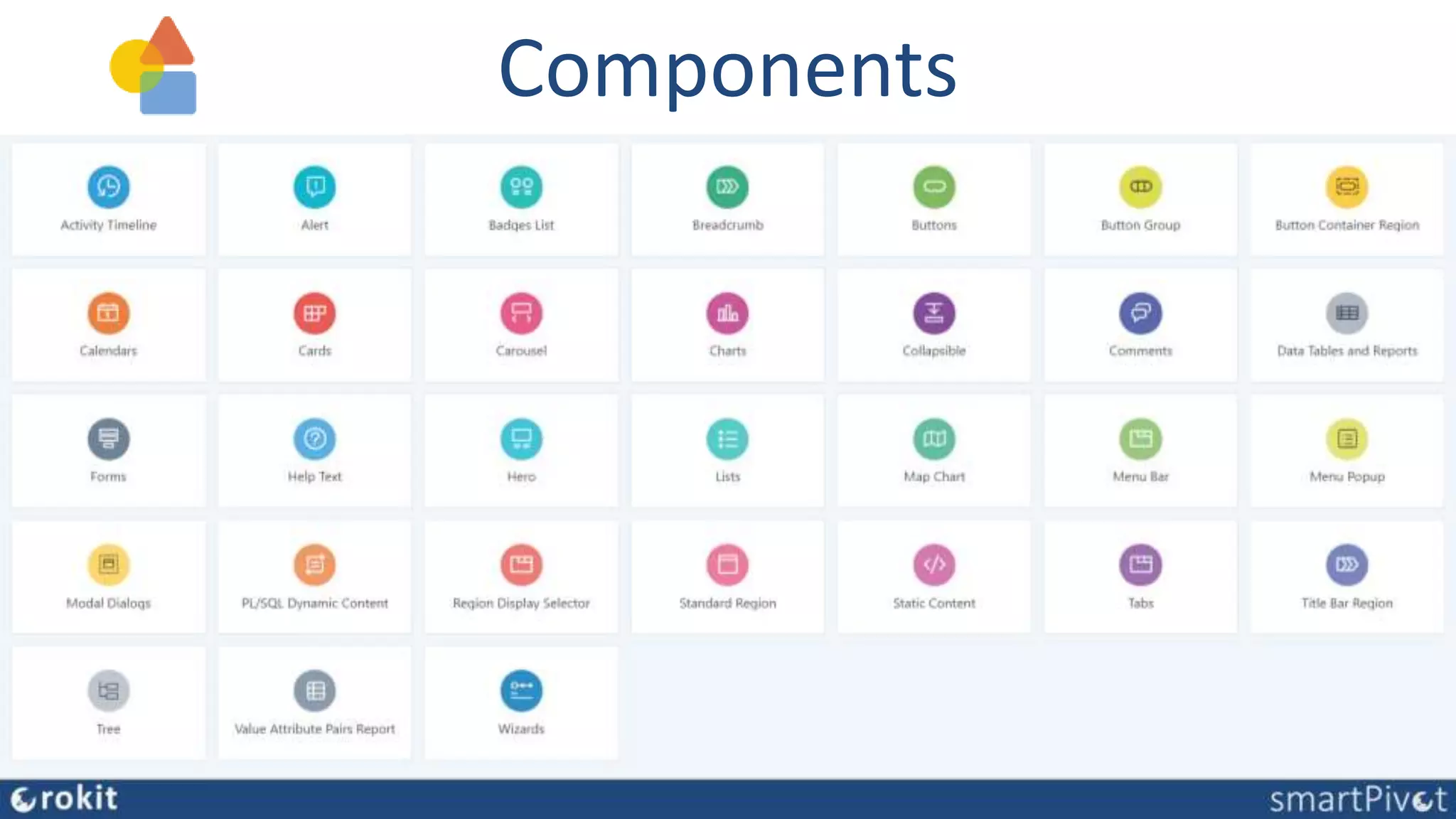 Components

Activity Timeline
Alert
Badges List
Breadcrumb
Buttons
Button Group
Button Container Region
Calendars
Cards
Carousel
Charts
Collapsible
Comments
Data Tables and Reports
Forms
Help Text
Hero
Lists
Map Chart
Menu Bar
Menu Popup
Modal Dialogs
PL/SQL Dynamic Content
Region Display Selector
Standard Region
Static Content
Tabs
Title Bar Region
Tree
Value Attribute Pairs Report
Wizards

rokit

smartPivot